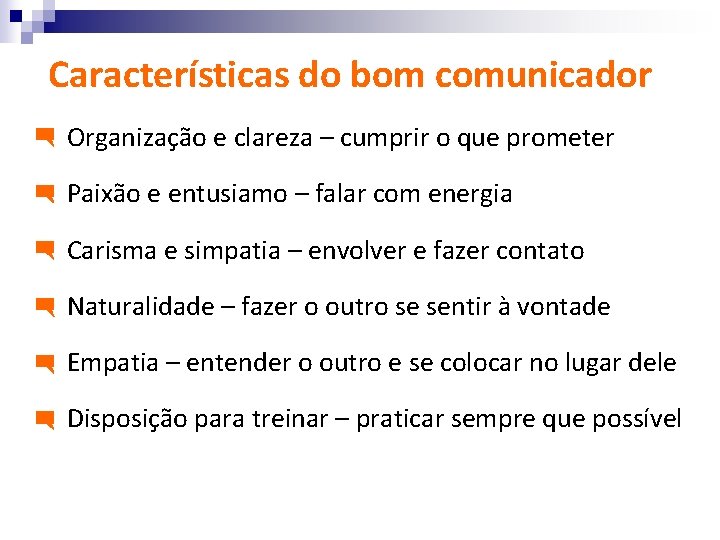 Características do bom comunicador

Organização e clareza – cumprir o que prometer

Paixão e entusiamo – falar com energia

Carisma e simpatia – envolver e fazer contato

Naturalidade – fazer o outro se sentir à vontade

Empatia – entender o outro e se colocar no lugar dele

Disposição para treinar – praticar sempre que possível